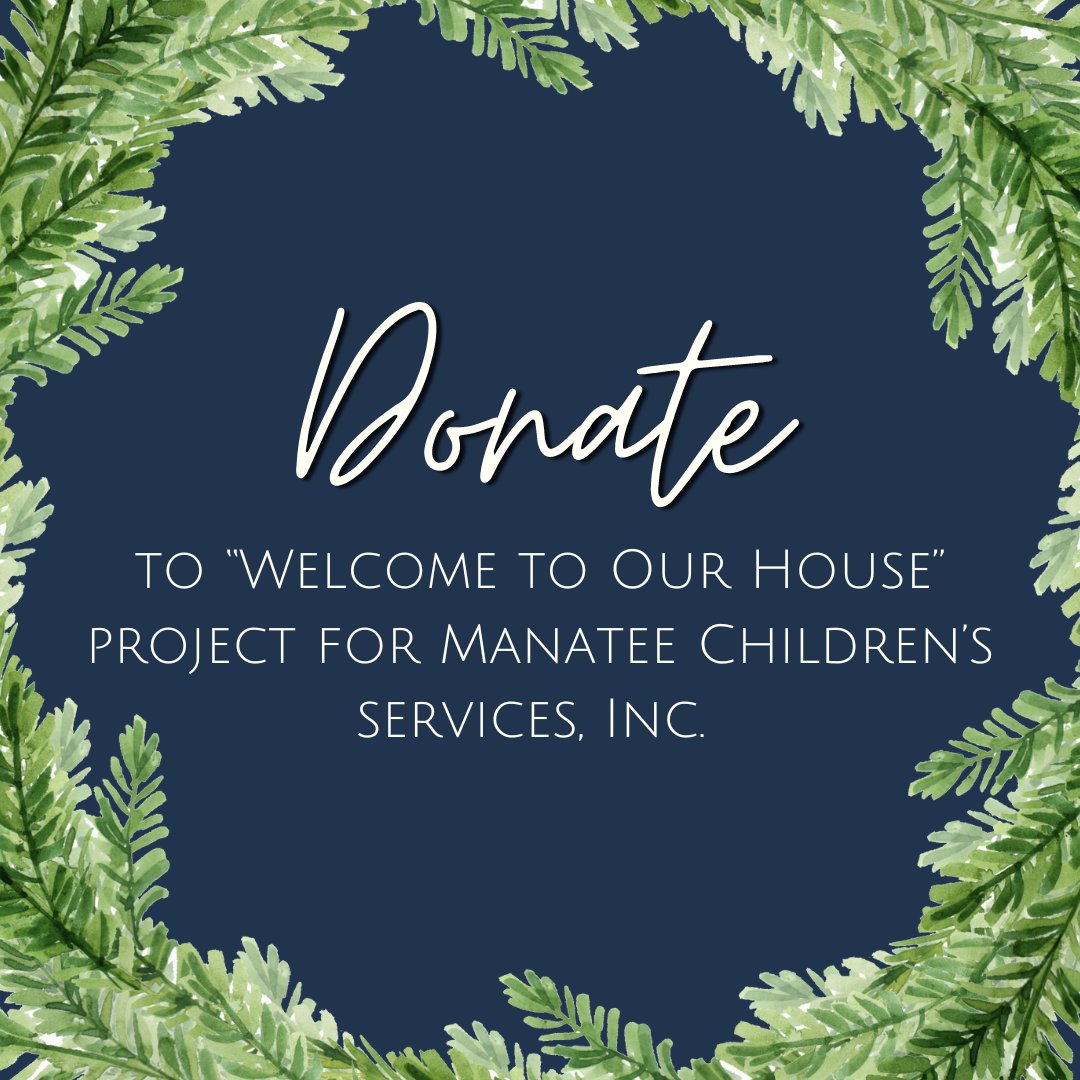 Donate

to "Welcome to Our House" project for Manatee Children's services, Inc.